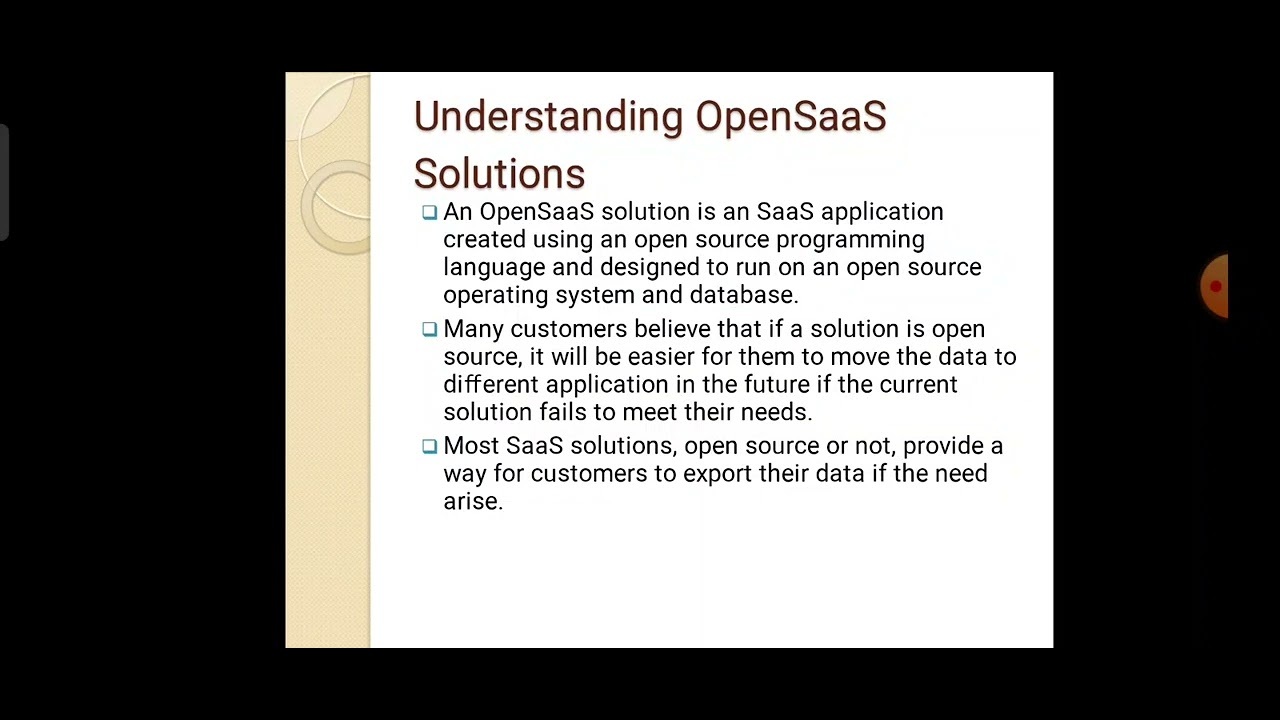 Understanding OpenSaaS Solutions

An OpenSaaS solution is an SaaS application created using an open source programming language and designed to run on an open source operating system and database.

Many customers believe that if a solution is open source, it will be easier for them to move the data to different application in the future if the current solution fails to meet their needs.

Most SaaS solutions, open source or not, provide a way for customers to export their data if the need arise.